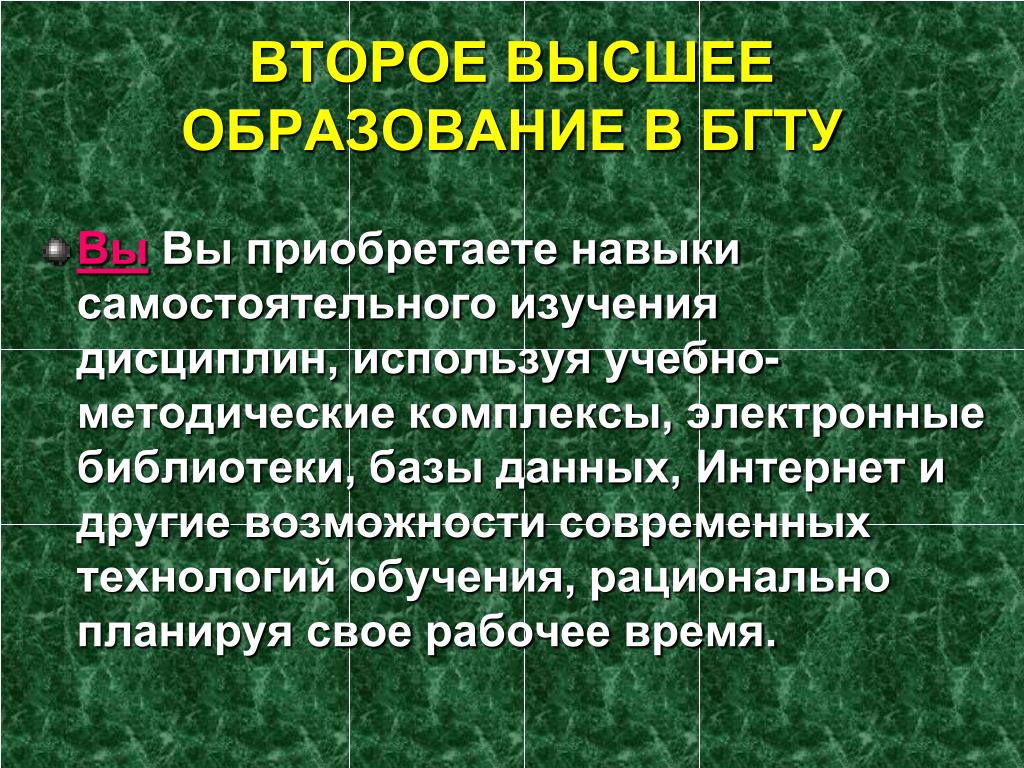 ВТОРОЕ ВЫСШЕЕ ОБРАЗОВАНИЕ В БГТУ

Вы Вы приобретаете навыки самостоятельного изучения дисциплин, используя учебно-методические комплексы, электронные библиотеки, базы данных, Интернет и другие возможности современных технологий обучения, рационально планируя свое рабочее время.